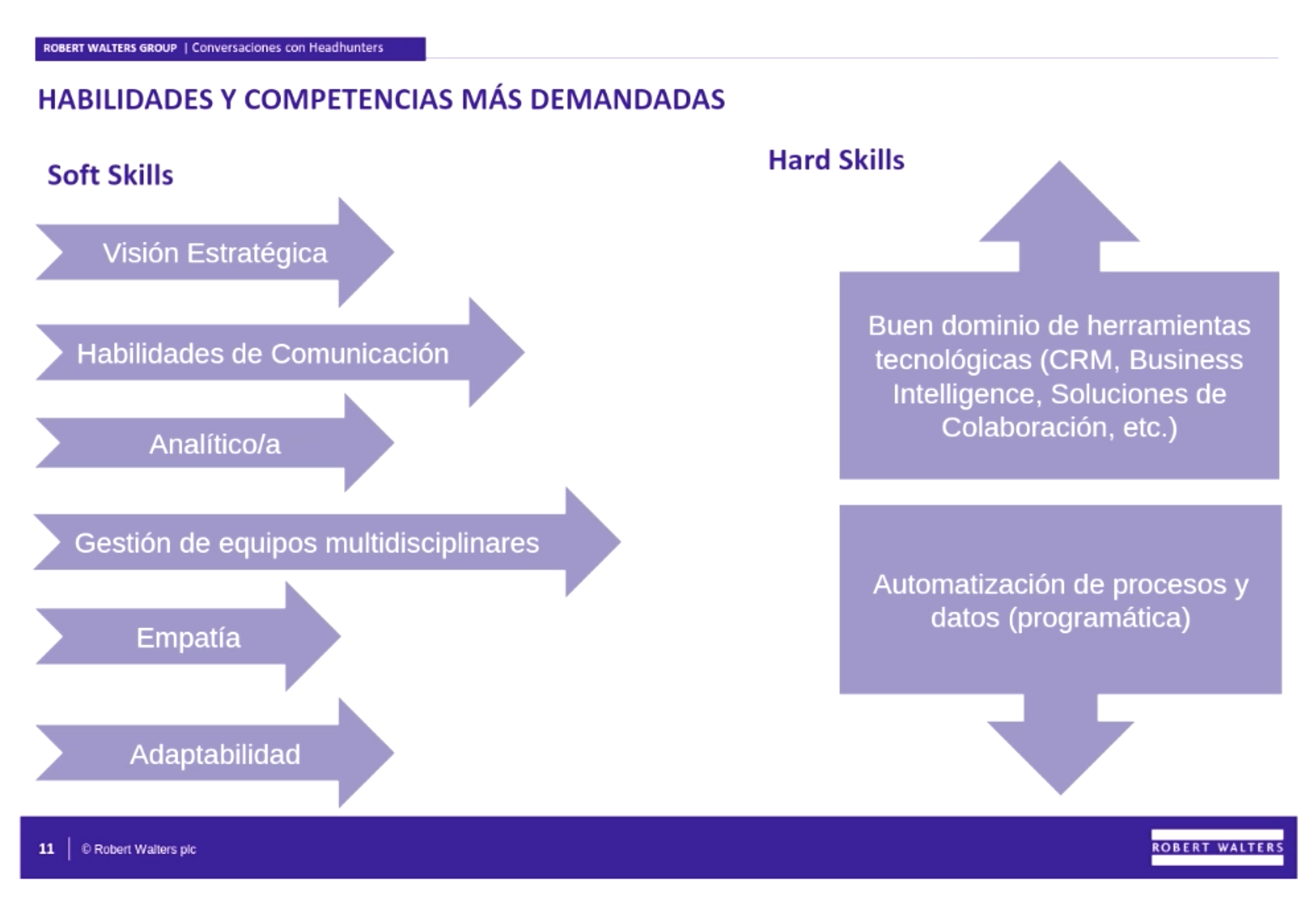 ROBERT WALTERS GROUP | Conversaciones con Headhunters

HABILIDADES Y COMPETENCIAS MÁS DEMANDADAS

Soft Skills

Visión Estratégica

Habilidades de Comunicación

Analítico/a

Gestión de equipos multidisciplinares

Empatía

Adaptabilidad

Hard Skills

Buen dominio de herramientas tecnológicas (CRM, Business Intelligence, Soluciones de Colaboración, etc.)

Automatización de procesos y datos (programática)

11 | © Robert Walters plc

ROBERT WALTERS